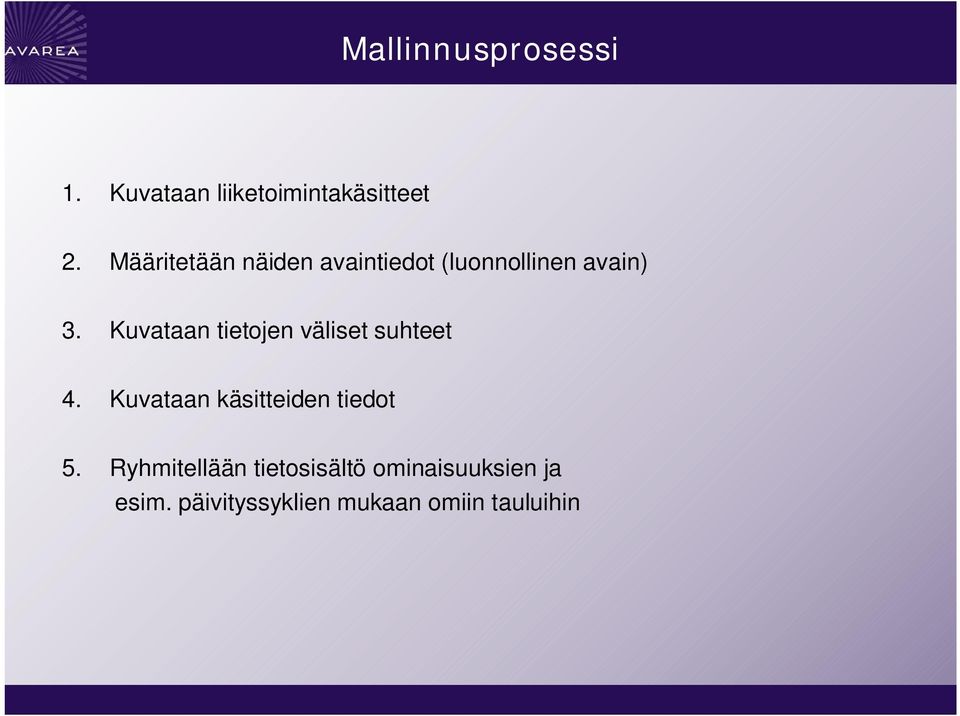 AVAREA

Mallinnusprosessi

1. Kuvataan liiketoimintakäsitteet

2. Määritetään näiden avaintiedot (luonnollinen avain)

3. Kuvataan tietojen väliset suhteet

4. Kuvataan käsitteiden tiedot

5. Ryhmitellään tietosisältö ominaisuuksien ja esim. päivityssyklien mukaan omiin tauluihin